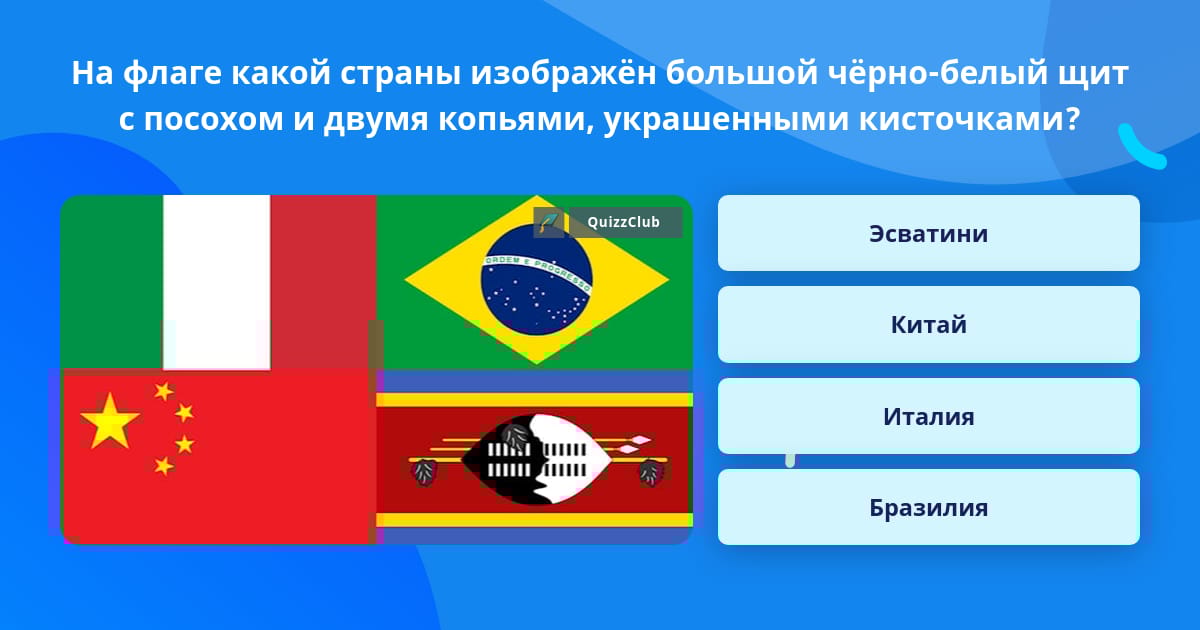 На флаге какой страны изображён большой чёрно-белый щит с посохом и двумя копьями, украшенными кисточками?

QuizzClub

ORDEM E PROGRESSO

Эсватини

Китай

Италия

Бразилия